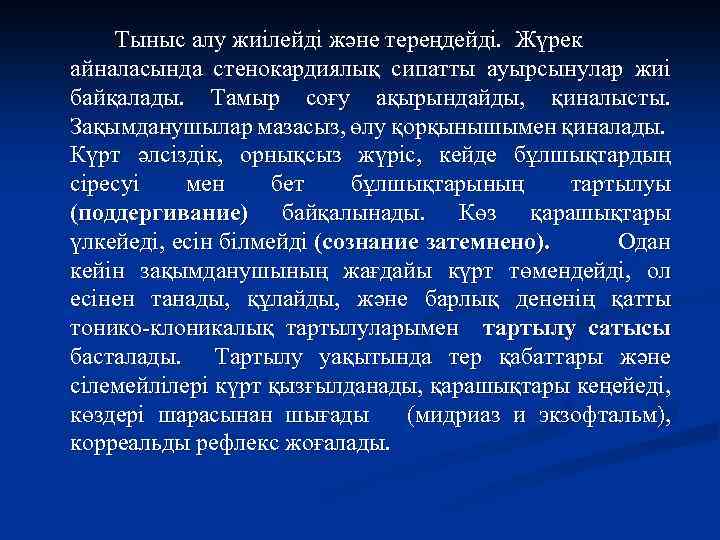 Тыныс алу жиілейді және тереңдейді. Жүрек айналасында стенокардиялық сипатты ауырсынулар жиі байқалады. Тамыр соғу ақырындайды, қиналысты. Зақымданушылар мазасыз, өлу қорқынышымен қиналады. Күрт әлсіздік, орнықсыз жүріс, кейде бұлшықтардың сіресуі мен бет бұлшықтарының тартылуы (поддергивание) байқалынады. Көз қарашықтары үлкейеді, есін білмейді (сознание затемнено). Одан кейін зақымданушының жағдайы күрт төмендейді, ол есінен танады, құлайды, және барлық дененің қатты тонико-клоникалық тартылуларымен тартылу сатысы басталады. Тартылу уақытында тер қабаттары және сілемейлілері күрт қызғылданады, қарашықтары кеңейеді, көздері шарасынан шығады (мидриаз и экзофтальм), корреальды рефлекс жоғалады.